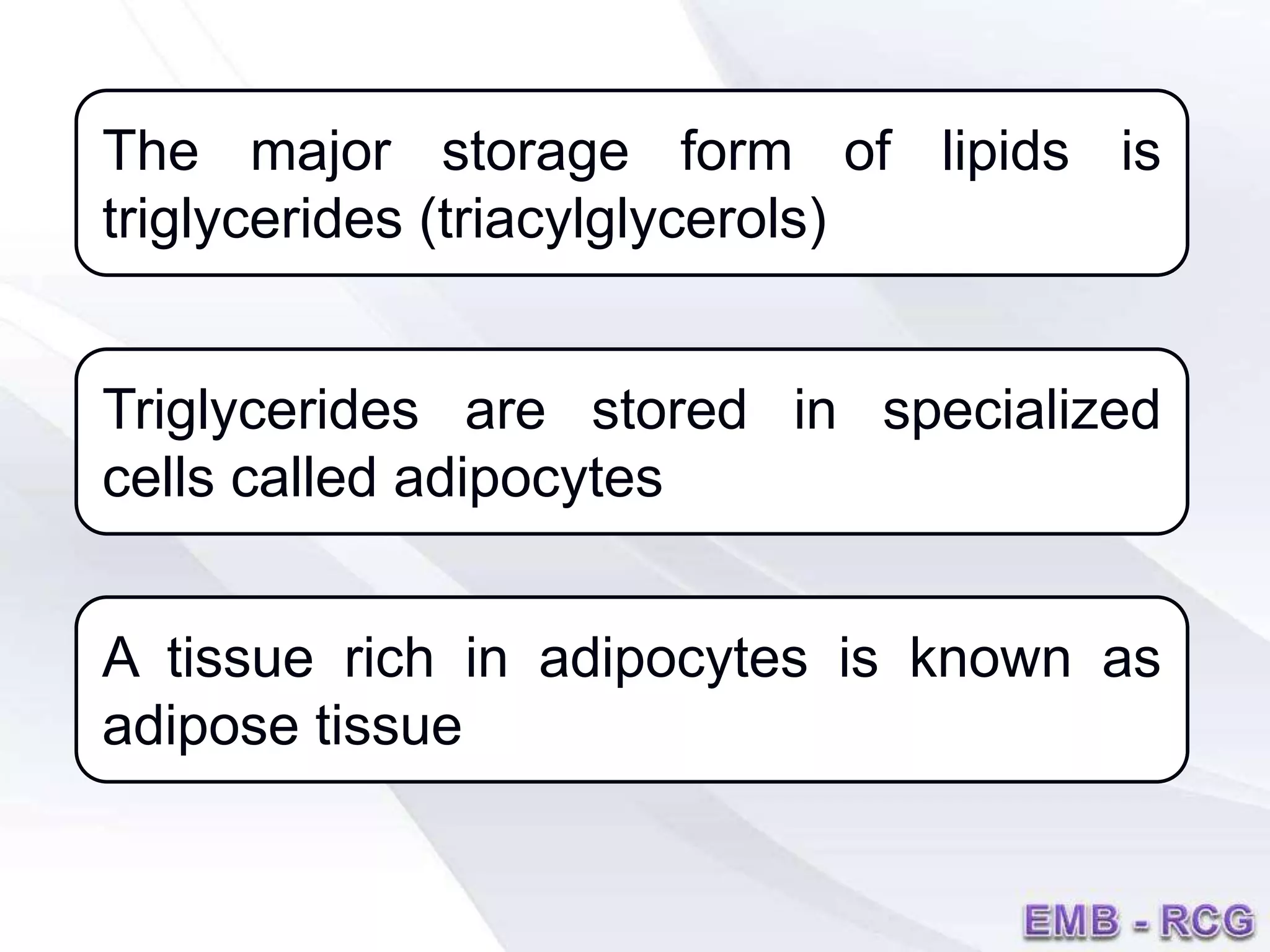 The major storage form of lipids is triglycerides (triacylglycerols)

Triglycerides are stored in specialized cells called adipocytes

A tissue rich in adipocytes is known as adipose tissue

EMB - RCG